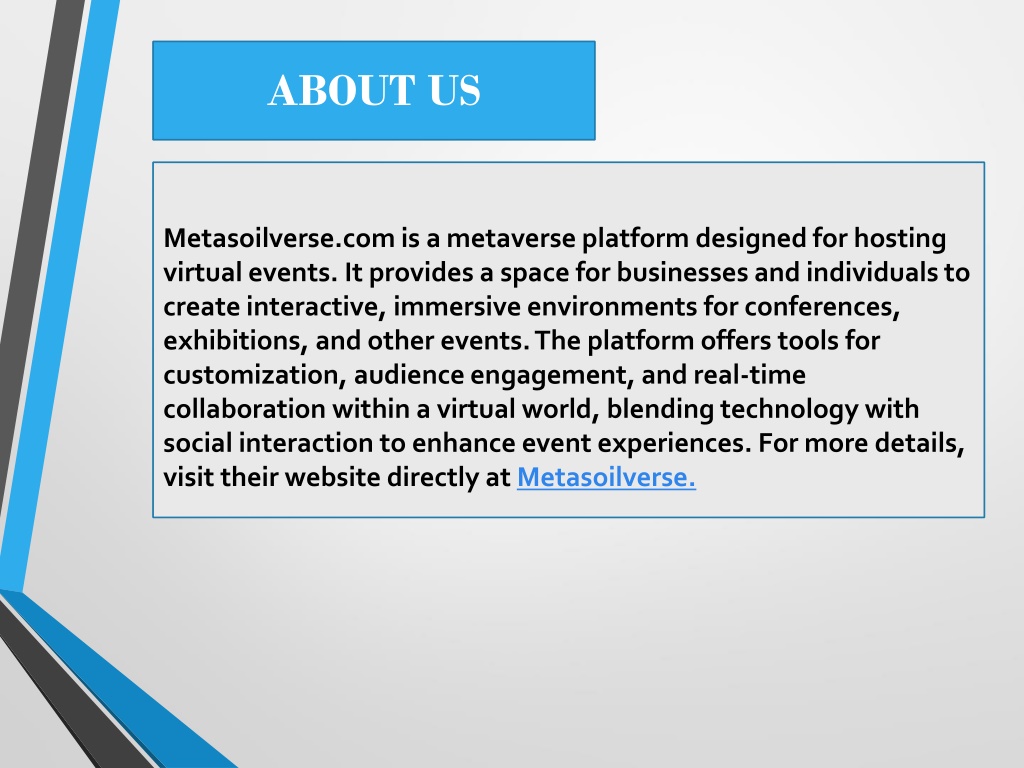 ABOUT US

Metasoilverse.com is a metaverse platform designed for hosting virtual events. It provides a space for businesses and individuals to create interactive, immersive environments for conferences, exhibitions, and other events. The platform offers tools for customization, audience engagement, and real-time collaboration within a virtual world, blending technology with social interaction to enhance event experiences. For more details, visit their website directly at Metasoilverse.